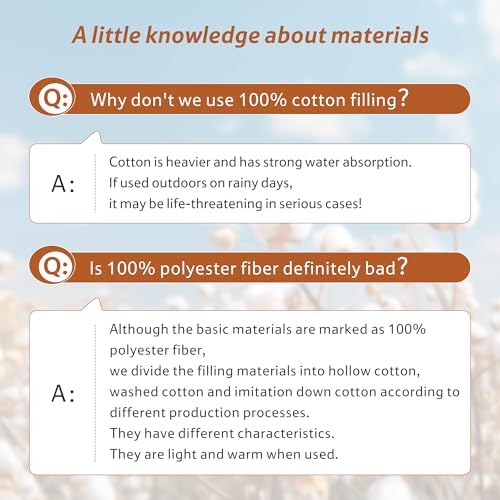 A little knowledge about materials

Q: Why don't we use 100% cotton filling?

A: Cotton is heavier and has strong water absorption.
If used outdoors on rainy days,
it may be life-threatening in serious cases!

Q: Is 100% polyester fiber definitely bad?

A: Although the basic materials are marked as 100% polyester fiber,
we divide the filling materials into hollow cotton, washed cotton and imitation down cotton according to different production processes.
They have different characteristics.
They are light and warm when used.